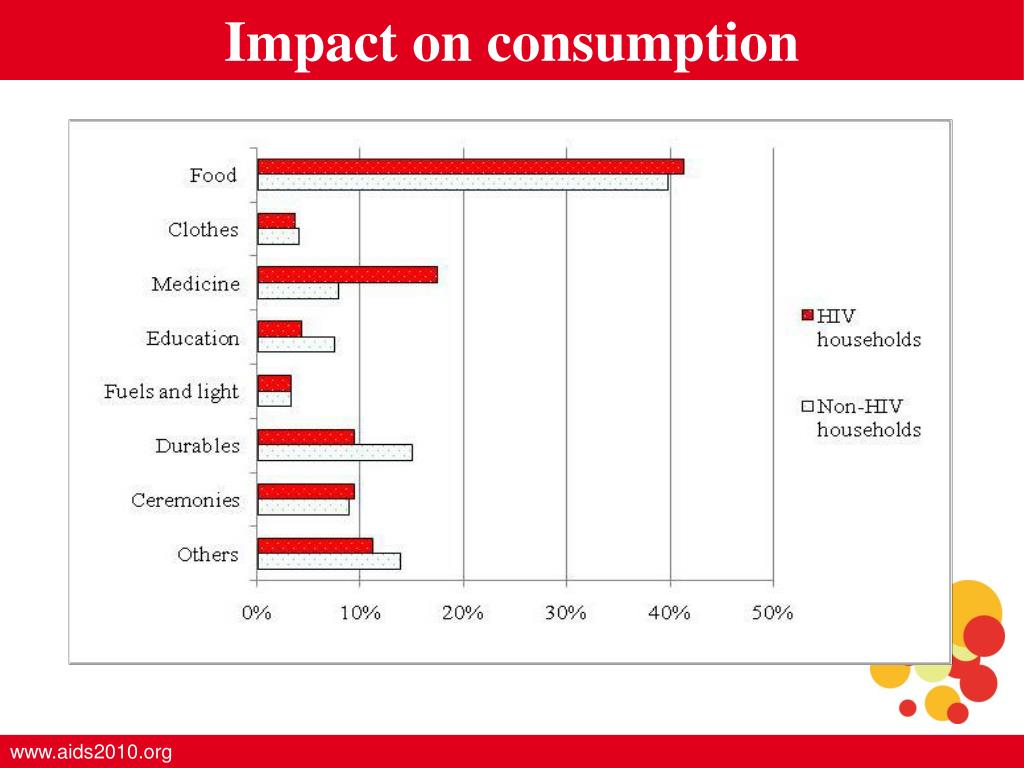 Impact on consumption

Food
Clothes
Medicine
Education
Fuels and light
Durables
Ceremonies
Others

0%
10%
20%
30%
40%
50%

HIV households
Non-HIV households

www.aids2010.org